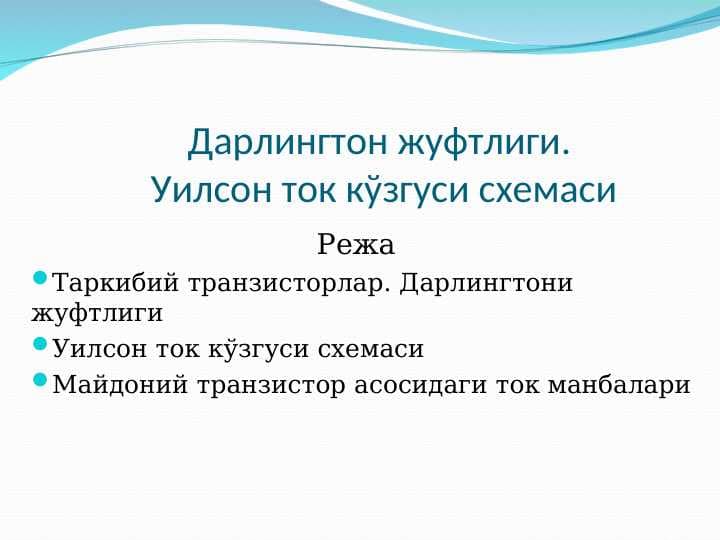 Дарлингтон жуфтлиги.
Уилсон ток кўзгуси схемаси

Режа

Таркибий транзисторлар. Дарлингтони жуфтлиги

Уилсон ток кўзгуси схемаси

Майдоний транзистор асосидаги ток манбалари